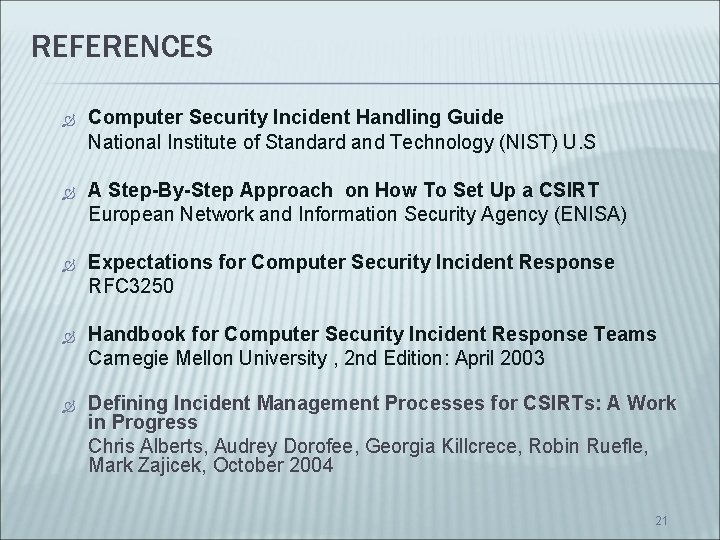 REFERENCES

Computer Security Incident Handling Guide
National Institute of Standard and Technology (NIST) U.S

A Step-By-Step Approach on How To Set Up a CSIRT
European Network and Information Security Agency (ENISA)

Expectations for Computer Security Incident Response
RFC3250

Handbook for Computer Security Incident Response Teams
Carnegie Mellon University , 2nd Edition: April 2003

Defining Incident Management Processes for CSIRTs: A Work in Progress
Chris Alberts, Audrey Dorofee, Georgia Killcrece, Robin Ruefle, Mark Zajicek, October 2004

21